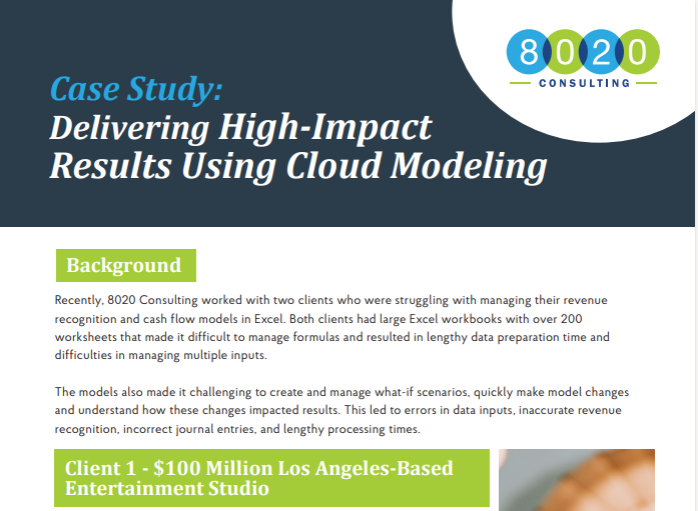 8020
CONSULTING

Case Study:
Delivering High-Impact Results Using Cloud Modeling

Background

Recently, 8020 Consulting worked with two clients who were struggling with managing their revenue recognition and cash flow models in Excel. Both clients had large Excel workbooks with over 200 worksheets that made it difficult to manage formulas and resulted in lengthy data preparation time and difficulties in managing multiple inputs.

The models also made it challenging to create and manage what-if scenarios, quickly make model changes and understand how these changes impacted results. This led to errors in data inputs, inaccurate revenue recognition, incorrect journal entries, and lengthy processing times.

Client 1 - $100 Million Los Angeles-Based Entertainment Studio